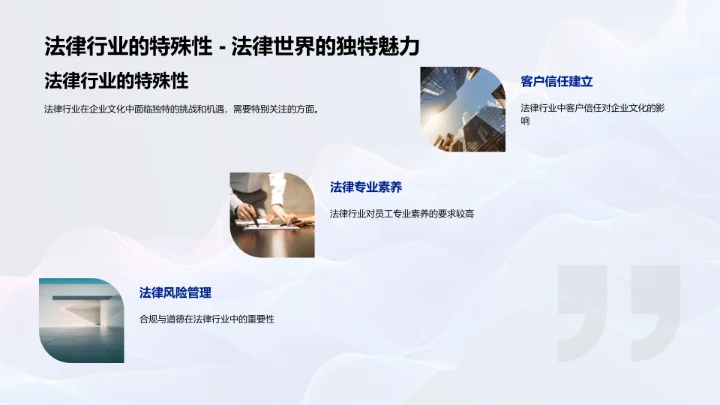 法律行业的特殊性 - 法律世界的独特魅力

法律行业的特殊性

法律行业在企业文化中面临独特的挑战和机遇，需要特别关注的方面。

客户信任建立

法律行业中客户信任对企业文化的影响

法律专业素养

法律行业对员工专业素养的要求较高

法律风险管理

合规与道德在法律行业中的重要性